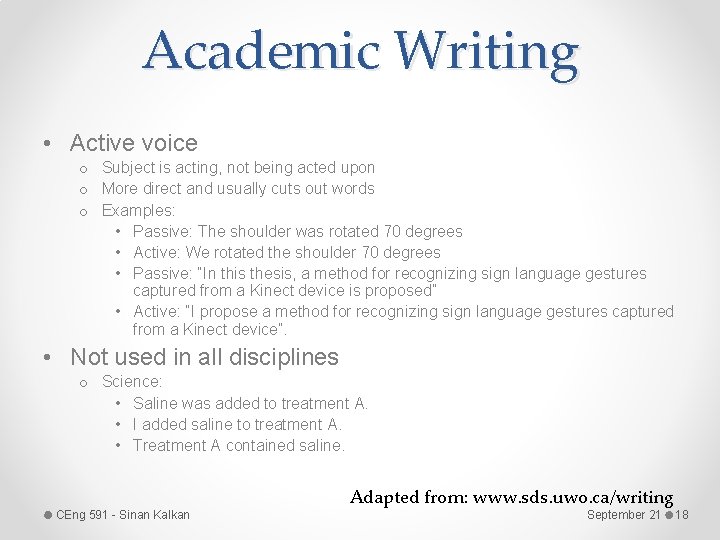 Academic Writing

• Active voice
  o Subject is acting, not being acted upon
  o More direct and usually cuts out words
  o Examples:
    • Passive: The shoulder was rotated 70 degrees
    • Active: We rotated the shoulder 70 degrees
    • Passive: "In this thesis, a method for recognizing sign language gestures captured from a Kinect device is proposed"
    • Active: "I propose a method for recognizing sign language gestures captured from a Kinect device".

• Not used in all disciplines
  o Science:
    • Saline was added to treatment A.
    • I added saline to treatment A.
    • Treatment A contained saline.

Adapted from: www.sds.uwo.ca/writing

CEng 591 - Sinan Kalkan

September 21 18